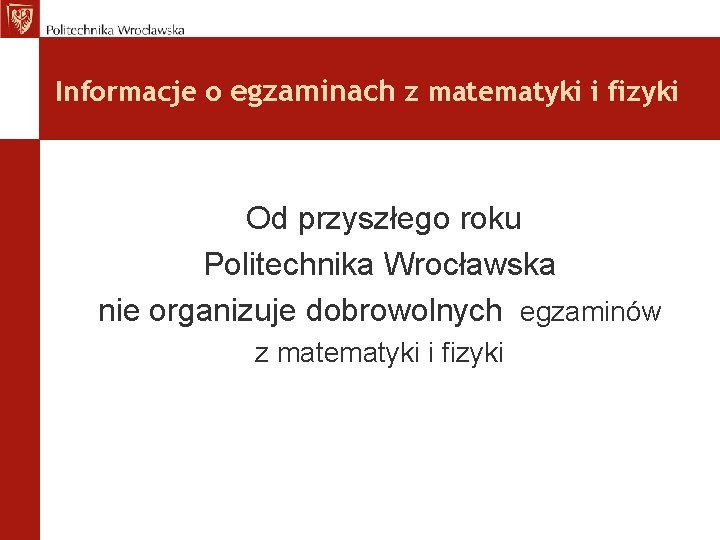 Politechnika Wrocławska

Informacje o egzaminach z matematyki i fizyki

Od przyszłego roku Politechnika Wrocławska nie organizuje dobrowolnych egzaminów z matematyki i fizyki